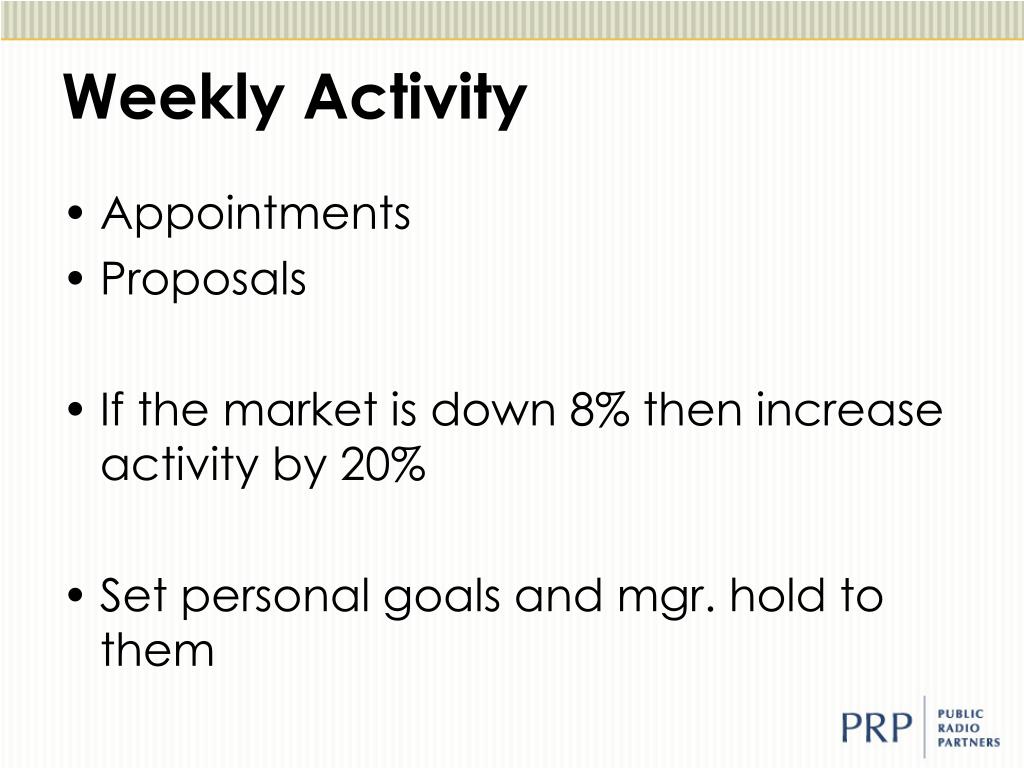 Weekly Activity

• Appointments
• Proposals

• If the market is down 8% then increase activity by 20%

• Set personal goals and mgr. hold to them

PRP PUBLIC RADIO PARTNERS